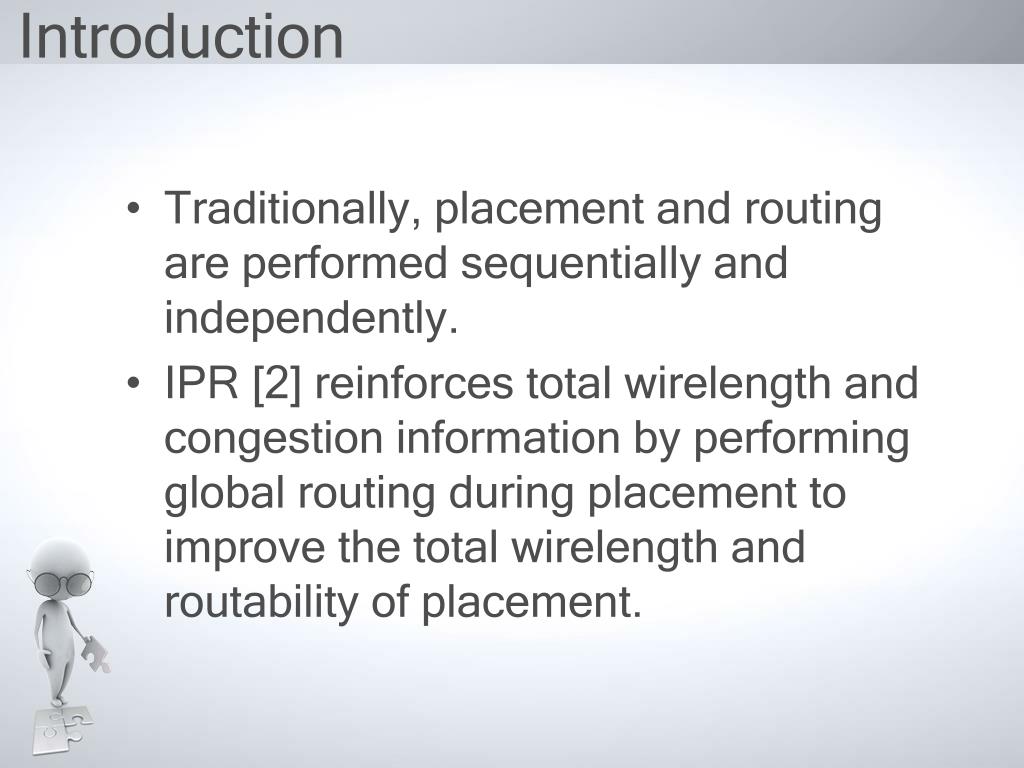 Introduction

• Traditionally, placement and routing are performed sequentially and independently.
• IPR [2] reinforces total wirelength and congestion information by performing global routing during placement to improve the total wirelength and routability of placement.